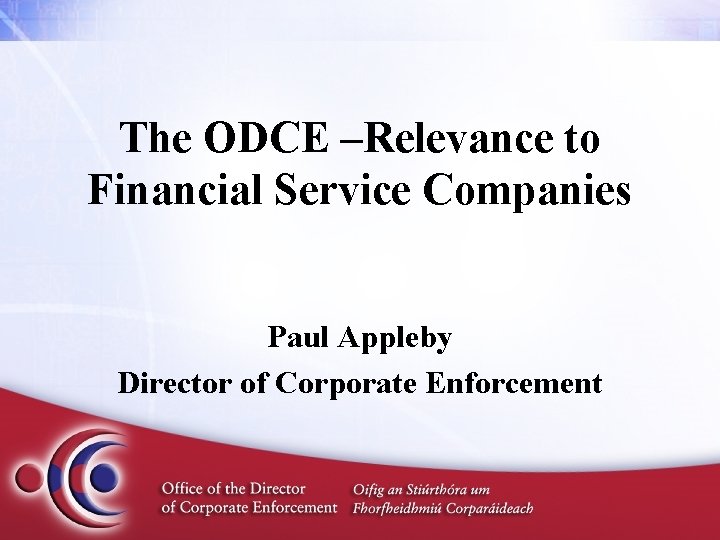 The ODCE –Relevance to Financial Service Companies

Paul Appleby

Director of Corporate Enforcement

Office of the Director of Corporate Enforcement

Oifig an Stiúrthóra um Fhorfheidhmiú Corparáideach